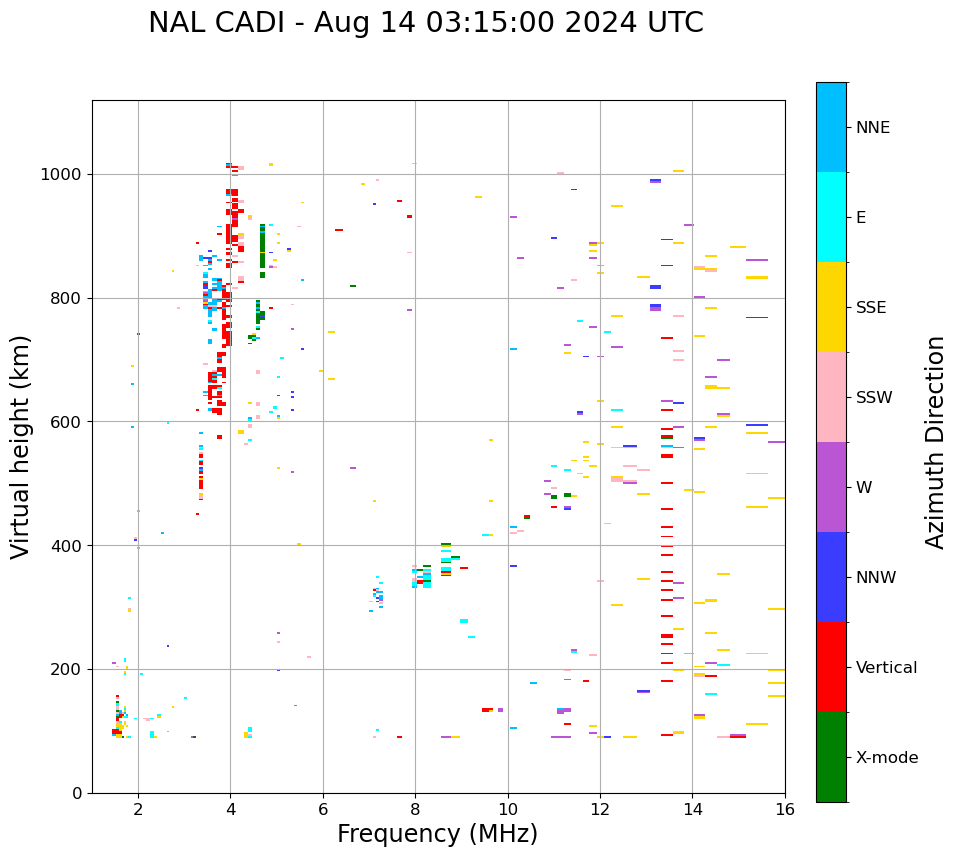 NAL CADI - Aug 14 03:15:00 2024 UTC

Virtual height (km)

1000
800
600
400
200
0

2
4
6
8
10
12
14
16

Frequency (MHz)

NNE
E
SSE
SSW
W
NNW
Vertical
X-mode

Azimuth Direction